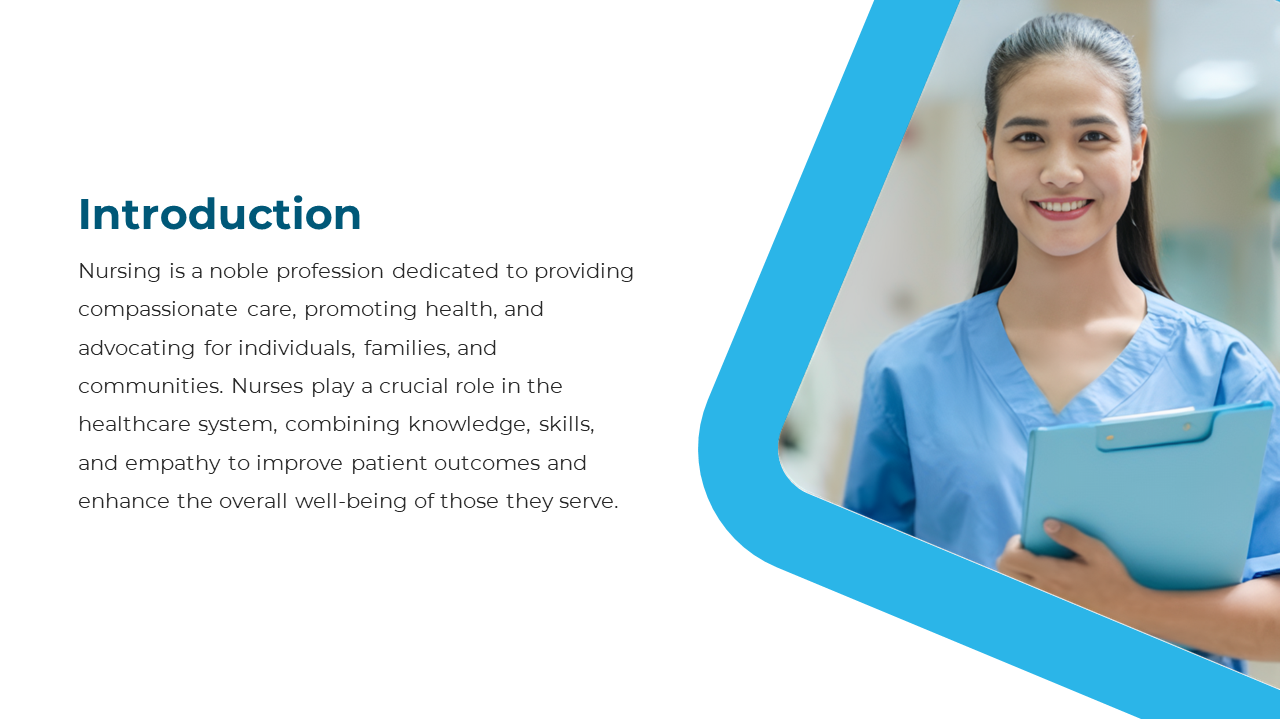 Introduction

Nursing is a noble profession dedicated to providing compassionate care, promoting health, and advocating for individuals, families, and communities. Nurses play a crucial role in the healthcare system, combining knowledge, skills, and empathy to improve patient outcomes and enhance the overall well-being of those they serve.